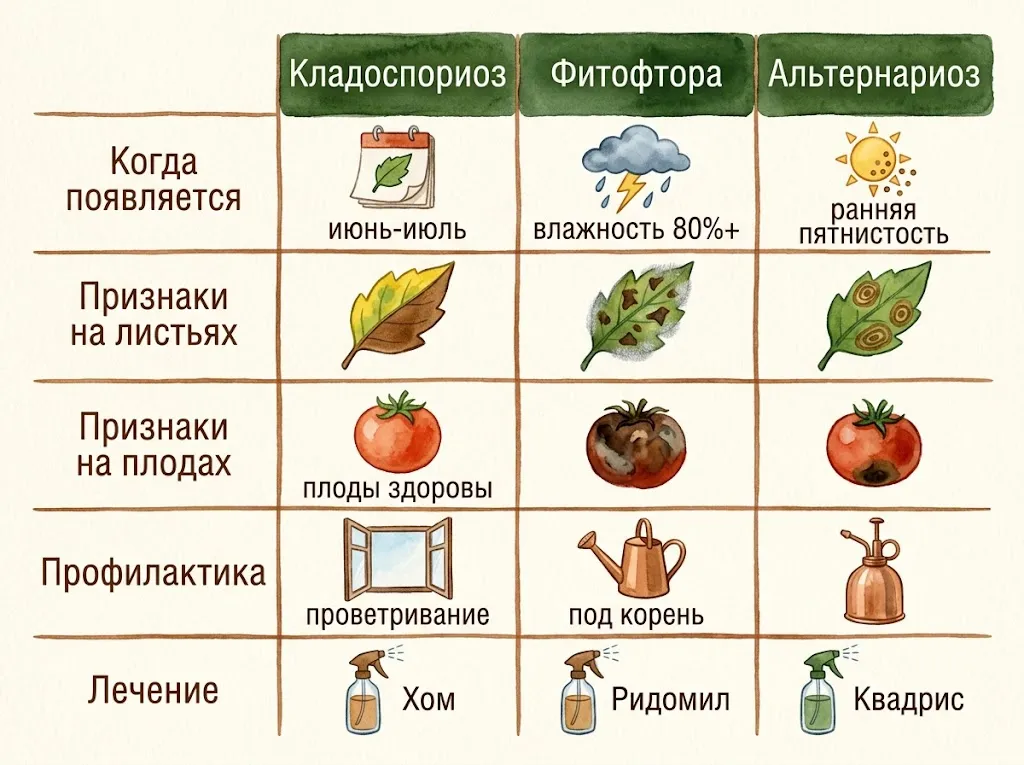 | | Кладоспориоз | Фитофтора | Альтернариоз |
|---|---|---|---|
| Когда появляется | июнь-июль | влажность 80%+ | ранняя пятнистость |
| Признаки на листьях | | | |
| Признаки на плодах | плоды здоровы | | |
| Профилактика | проветривание | под корень | |
| Лечение | Хом | Ридомил | Квадрис |